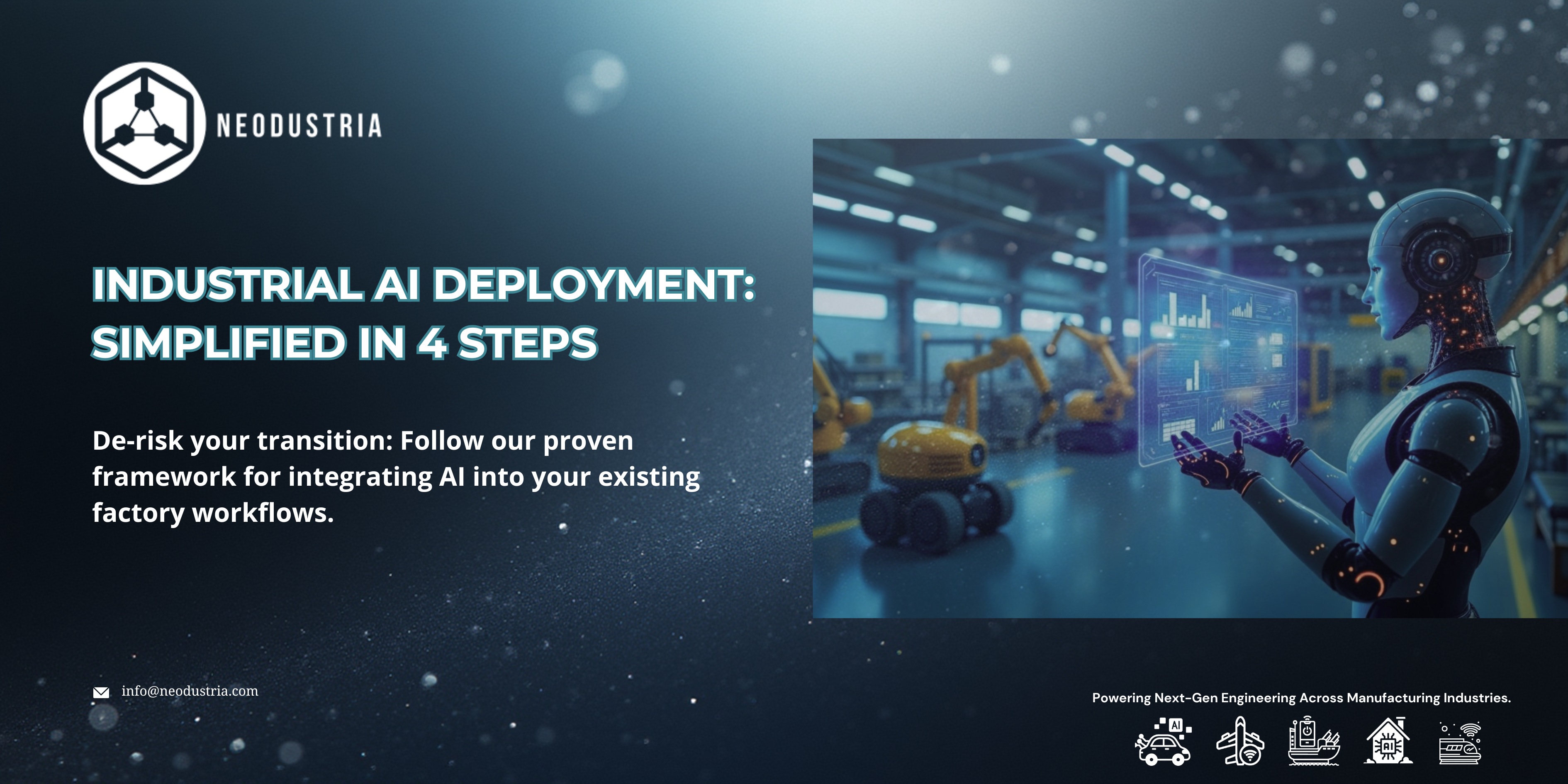 NEODUSTRIA

INDUSTRIAL AI DEPLOYMENT: SIMPLIFIED IN 4 STEPS

De-risk your transition: Follow our proven framework for integrating AI into your existing factory workflows.

info@neodustria.com

Powering Next-Gen Engineering Across Manufacturing Industries.

AI

AI